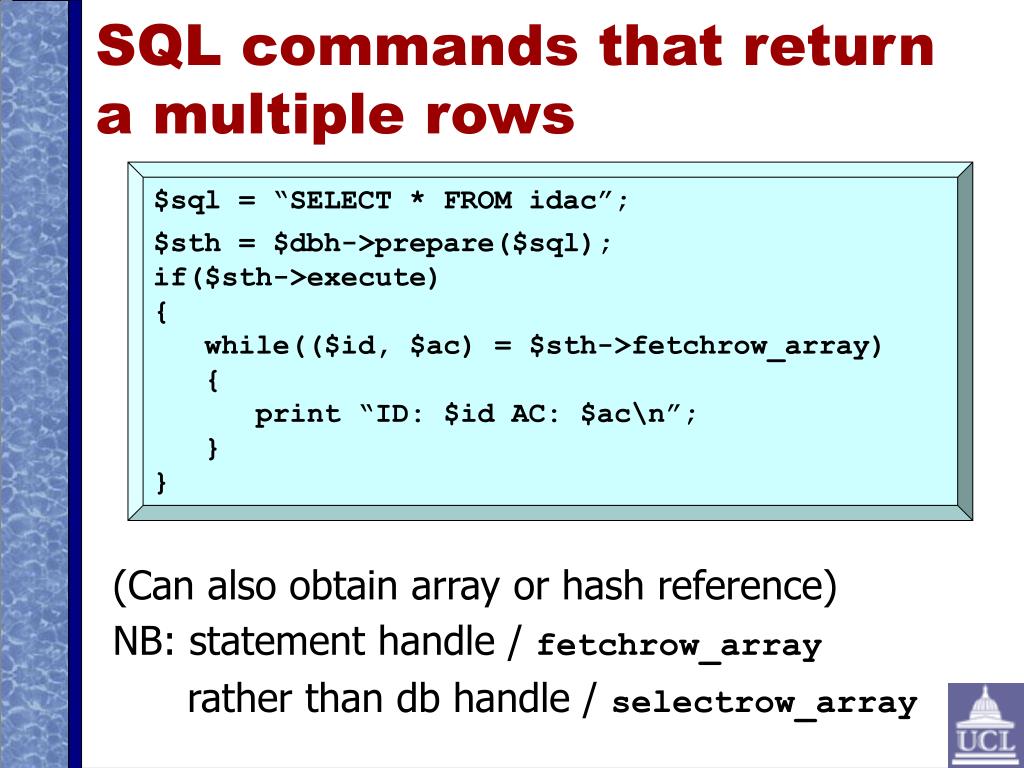 SQL commands that return a multiple rows

$sql = “SELECT * FROM idac”;
$sth = $dbh->prepare($sql);
if($sth->execute)
{
while(($id, $ac) = $sth->fetchrow_array)
{
print “ID: $id AC: $ac\n”;
}
}

(Can also obtain array or hash reference)
NB: statement handle / fetchrow_array
rather than db handle / selectrow_array

UCL